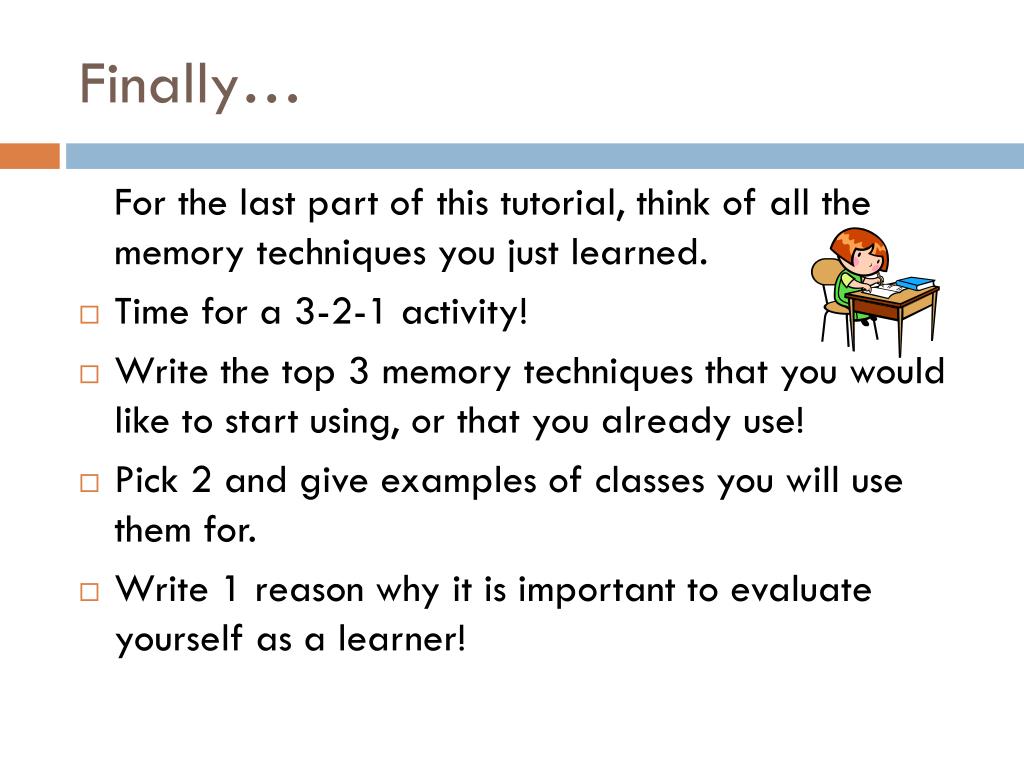 Finally…

For the last part of this tutorial, think of all the memory techniques you just learned.

□ Time for a 3-2-1 activity!

□ Write the top 3 memory techniques that you would like to start using, or that you already use!

□ Pick 2 and give examples of classes you will use them for.

□ Write 1 reason why it is important to evaluate yourself as a learner!